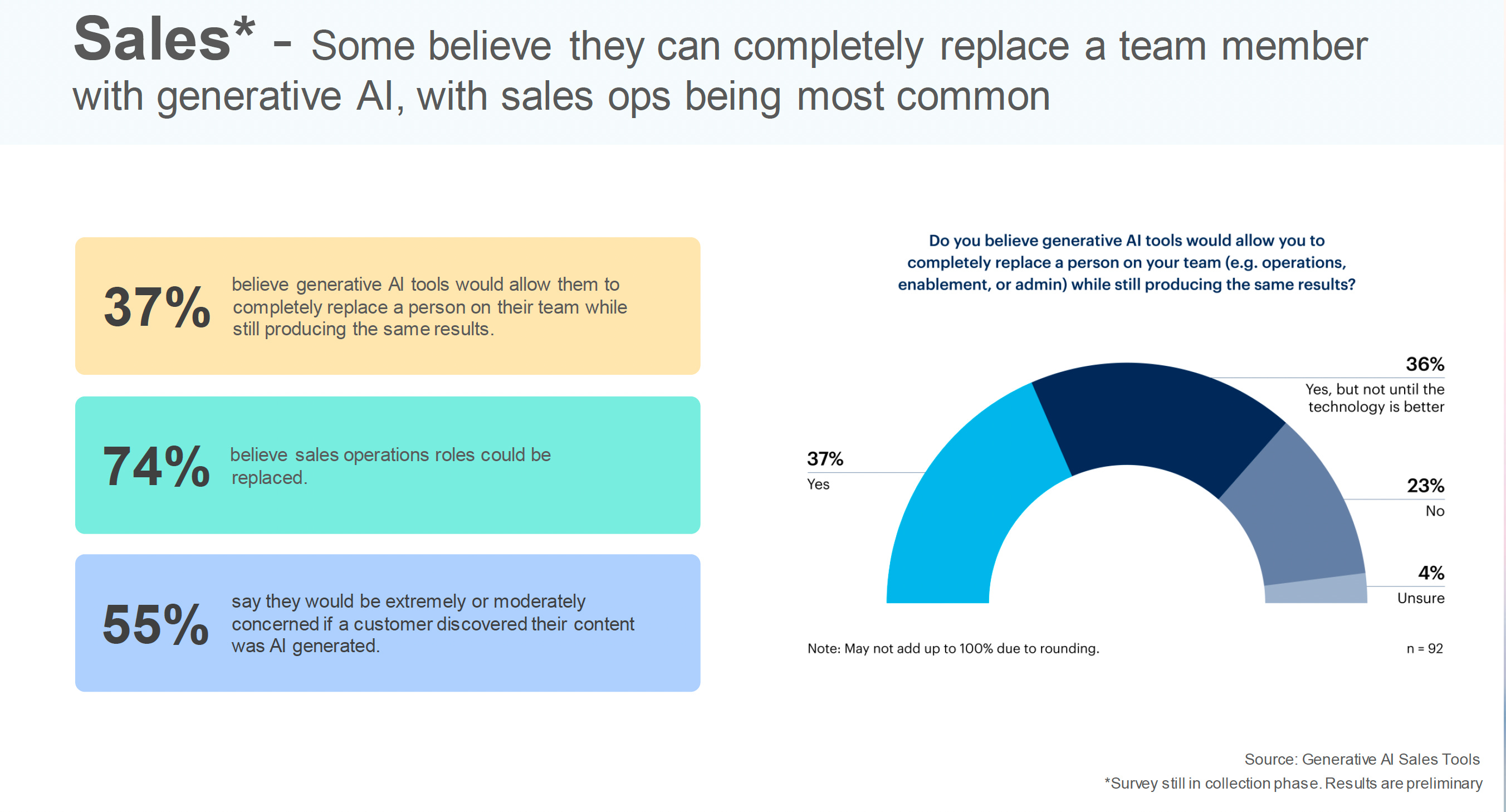 Sales* - Some believe they can completely replace a team member with generative AI, with sales ops being most common

37% believe generative AI tools would allow them to completely replace a person on their team while still producing the same results.

74% believe sales operations roles could be replaced.

55% say they would be extremely or moderately concerned if a customer discovered their content was AI generated.

Do you believe generative AI tools would allow you to completely replace a person on your team (e.g. operations, enablement, or admin) while still producing the same results?

37%
Yes

36%
Yes, but not until the technology is better

23%
No

4%
Unsure

Note: May not add up to 100% due to rounding.

n = 92

Source: Generative AI Sales Tools
*Survey still in collection phase. Results are preliminary